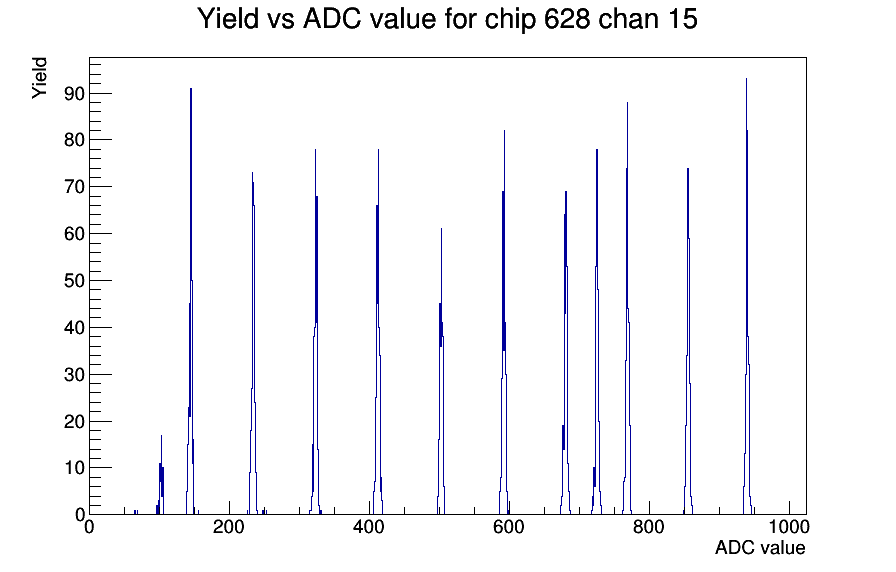 Yield vs ADC value for chip 628 chan 15

Yield

90
80
70
60
50
40
30
20
10
0

0
200
400
600
800
1000

ADC value